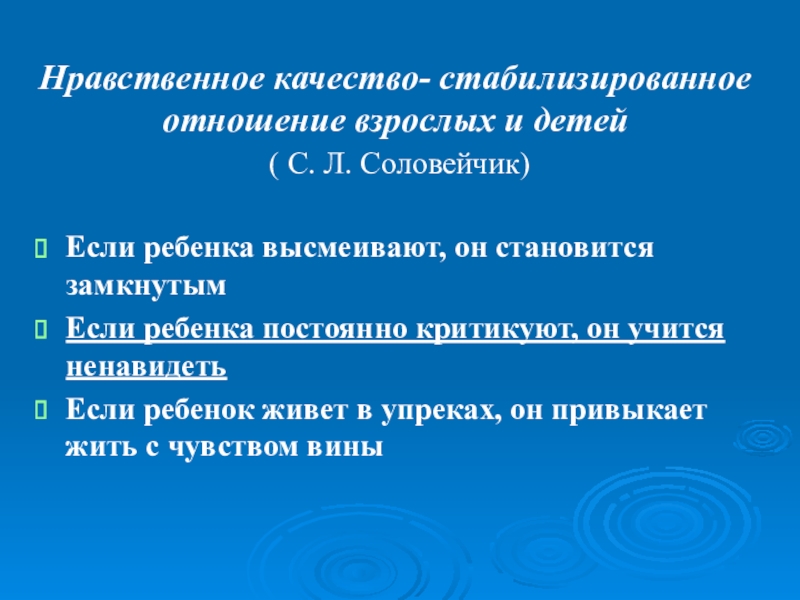 Нравственное качество- стабилизированное отношение взрослых и детей
( С. Л. Соловейчик)

Если ребенка высмеивают, он становится замкнутым

Если ребенка постоянно критикуют, он учится ненавидеть

Если ребенок живет в упреках, он привыкает жить с чувством вины